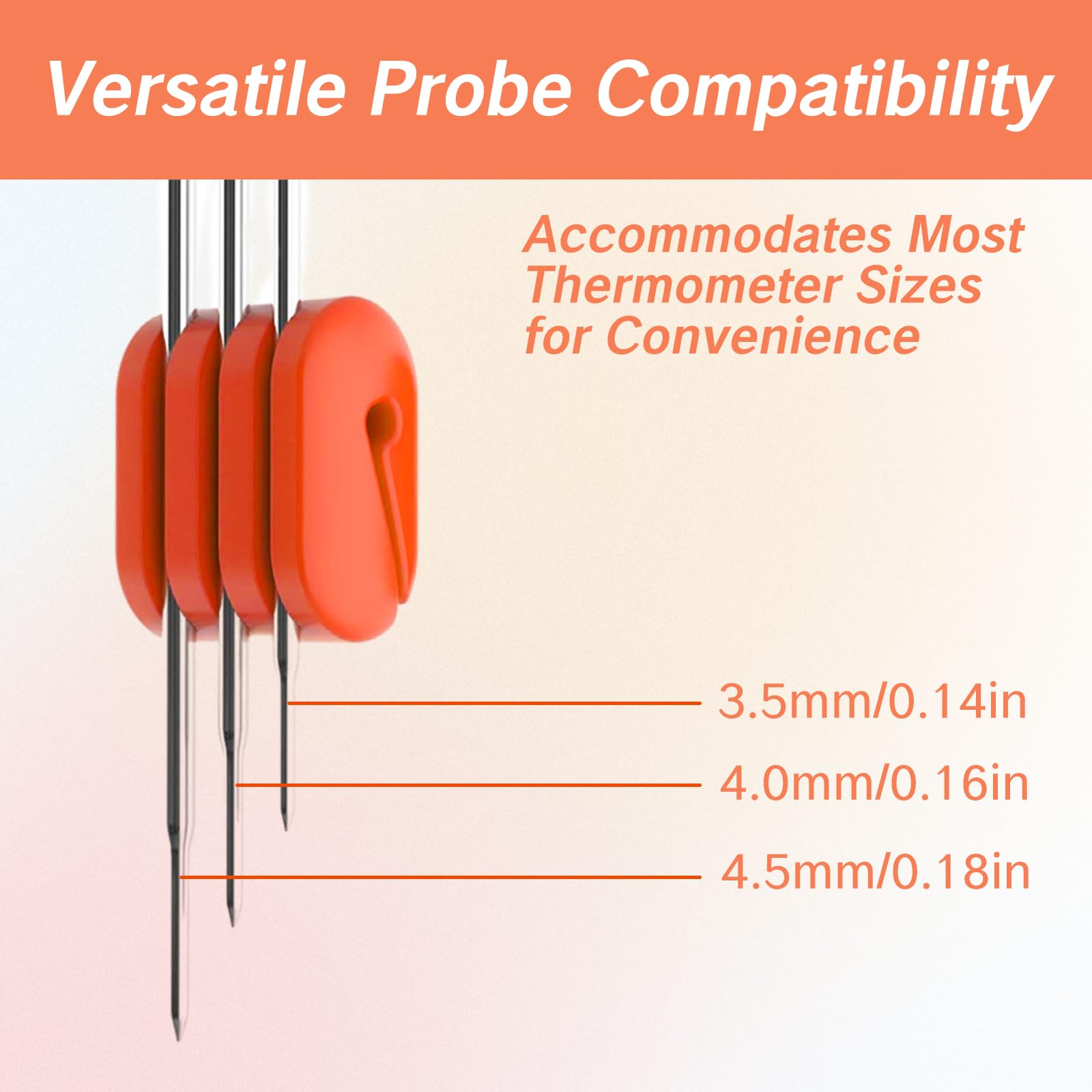 Versatile Probe Compatibility

Accommodates Most Thermometer Sizes for Convenience

3.5mm/0.14in

4.0mm/0.16in

4.5mm/0.18in